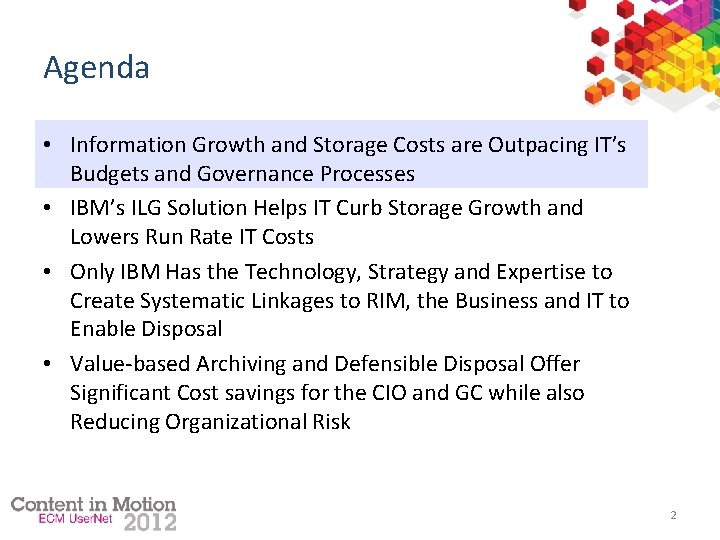 Agenda

• Information Growth and Storage Costs are Outpacing IT's Budgets and Governance Processes

• IBM's ILG Solution Helps IT Curb Storage Growth and Lowers Run Rate IT Costs

• Only IBM Has the Technology, Strategy and Expertise to Create Systematic Linkages to RIM, the Business and IT to Enable Disposal

• Value-based Archiving and Defensible Disposal Offer Significant Cost savings for the CIO and GC while also Reducing Organizational Risk

Content in Motion
ECM UserNet 2012

2